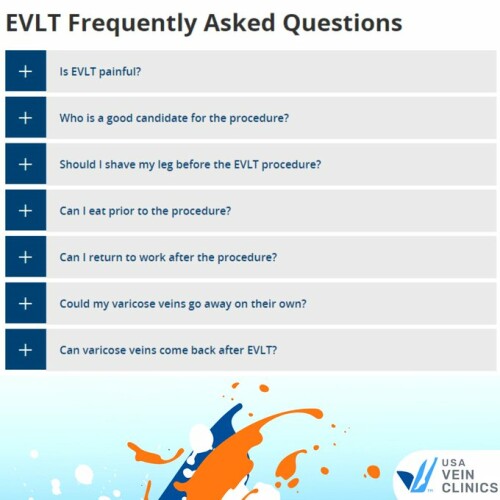 EVLT Frequently Asked Questions

+ Is EVLT painful?

+ Who is a good candidate for the procedure?

+ Should I shave my leg before the EVLT procedure?

+ Can I eat prior to the procedure?

+ Can I return to work after the procedure?

+ Could my varicose veins go away on their own?

+ Can varicose veins come back after EVLT?

USA VEIN CLINICS